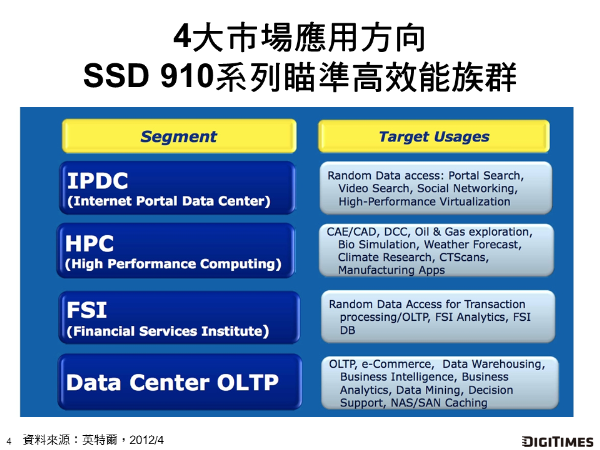 4大市場應用方向
SSD 910系列瞄準高效能族群

| Segment | Target Usages |
|---|---|
| IPDC (Internet Portal Data Center) | Random Data access: Portal Search, Video Search, Social Networking, High-Performance Virtualization |
| HPC (High Performance Computing) | CAE/CAD, DCC, Oil & Gas exploration, Bio Simulation, Weather Forecast, Climate Research, CTScans, Manufacturing Apps |
| FSI (Financial Services Institute) | Random Data Access for Transaction processing/OLTP, FSI Analytics, FSI DB |
| Data Center OLTP | OLTP, e-Commerce, Data Warehousing, Business Intelligence, Business Analytics, Data Mining, Decision Support, NAS/SAN Caching |

4 資料來源：英特爾，2012/4

DIGITIMES